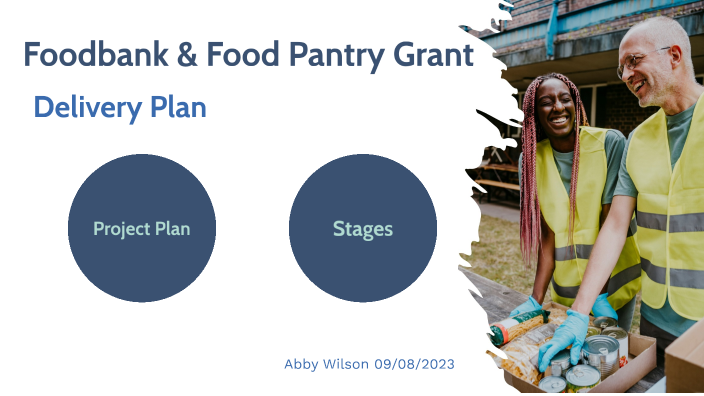 Foodbank & Food Pantry Grant

Delivery Plan

Project Plan

Stages

Abby Wilson 09/08/2023